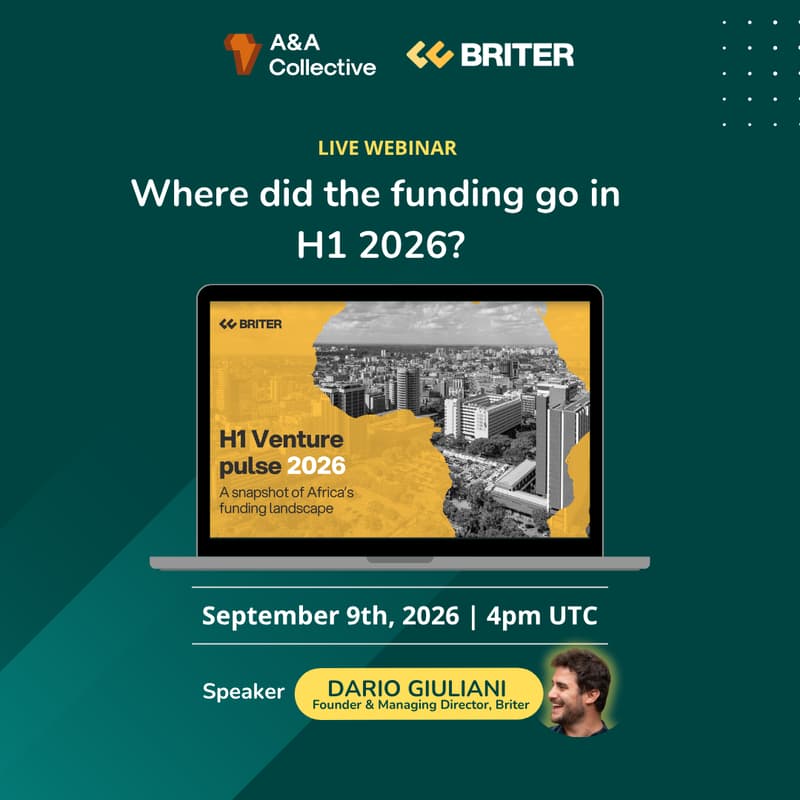 A&A Collective

BRITER

LIVE WEBINAR

Where did the funding go in H1 2026?

BRITER

H1 Venture pulse 2026

A snapshot of Africa's funding landscape

September 9th, 2026 | 4pm UTC

Speaker

DARIO GIULIANI
Founder & Managing Director, Briter